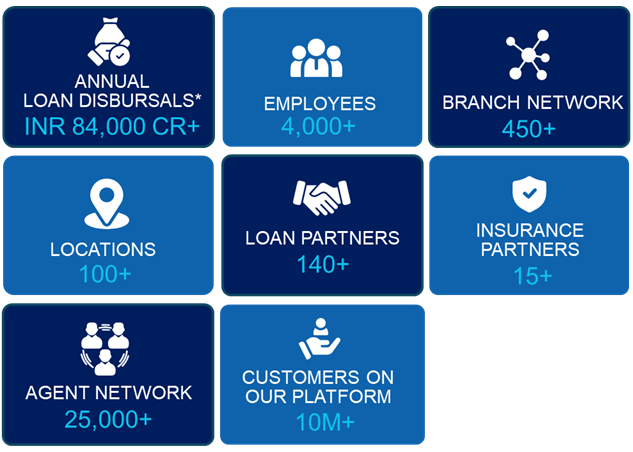 ANNUAL LOAN DISBURSALS*
INR 84,000 CR+

EMPLOYEES
4,000+

BRANCH NETWORK
450+

LOCATIONS
100+

LOAN PARTNERS
140+

INSURANCE PARTNERS
15+

AGENT NETWORK
25,000+

CUSTOMERS ON OUR PLATFORM
10M+